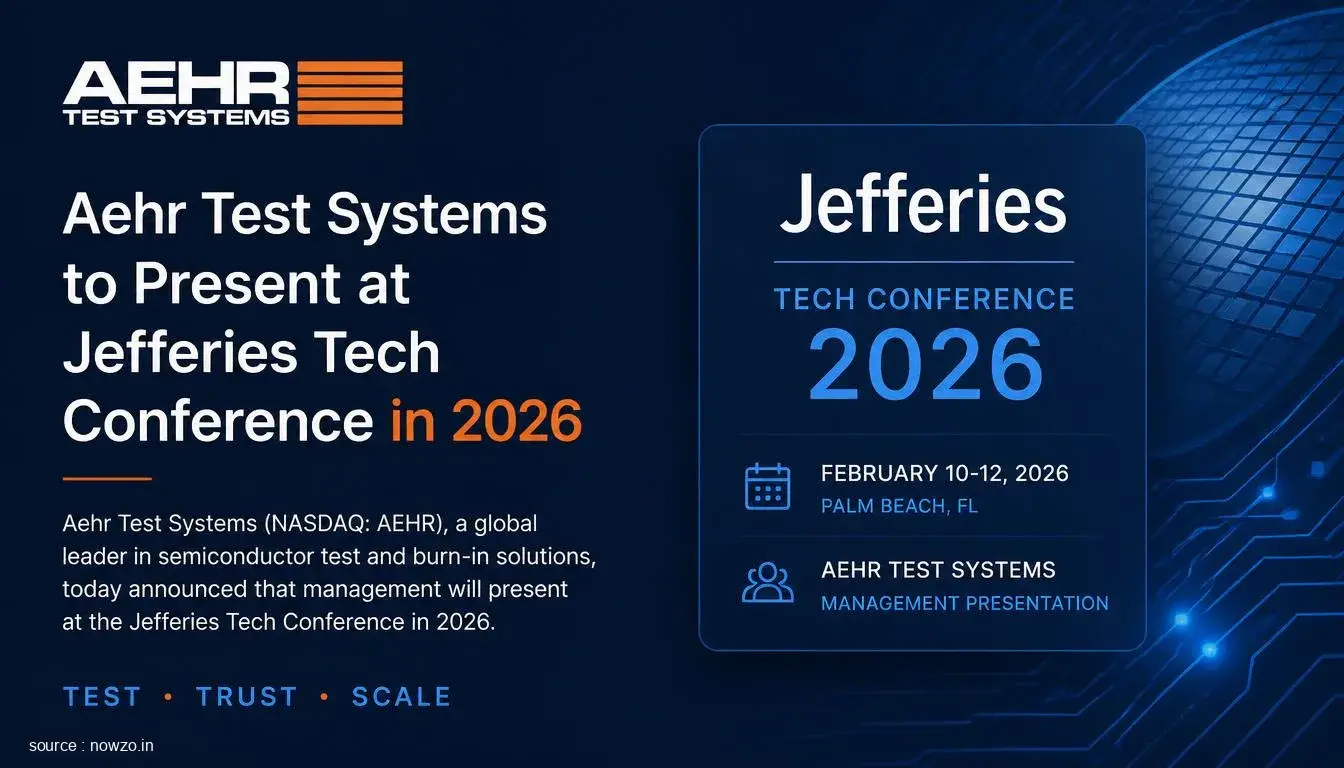 AEHR
TEST SYSTEMS

Aehr Test Systems to Present at Jefferies Tech Conference in 2026

Aehr Test Systems (NASDAQ: AEHR), a global leader in semiconductor test and burn-in solutions, today announced that management will present at the Jefferies Tech Conference in 2026.

TEST • TRUST • SCALE

source : nowzo.in

Jefferies

TECH CONFERENCE
2026

FEBRUARY 10-12, 2026
PALM BEACH, FL

AEHR TEST SYSTEMS
MANAGEMENT PRESENTATION